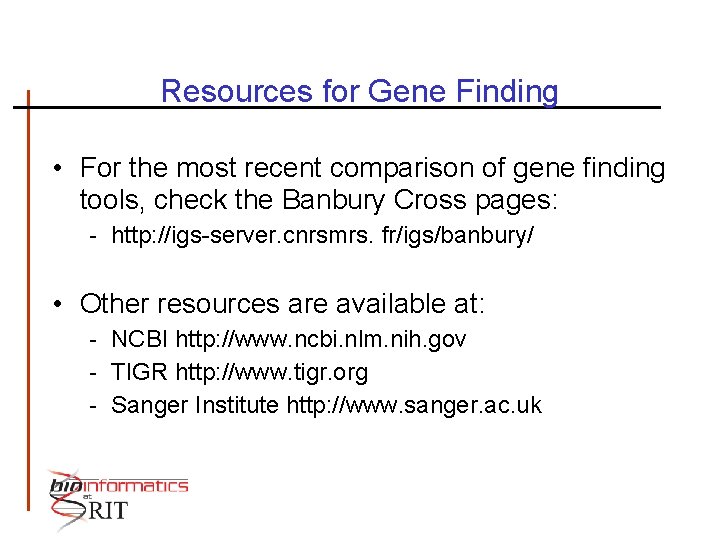 Resources for Gene Finding

• For the most recent comparison of gene finding tools, check the Banbury Cross pages:
- http://igs-server.cnrsmrs. fr/igs/banbury/

• Other resources are available at:
- NCBI http://www.ncbi.nlm.nih.gov
- TIGR http://www.tigr.org
- Sanger Institute http://www.sanger.ac.uk

bioinformatics at RIT